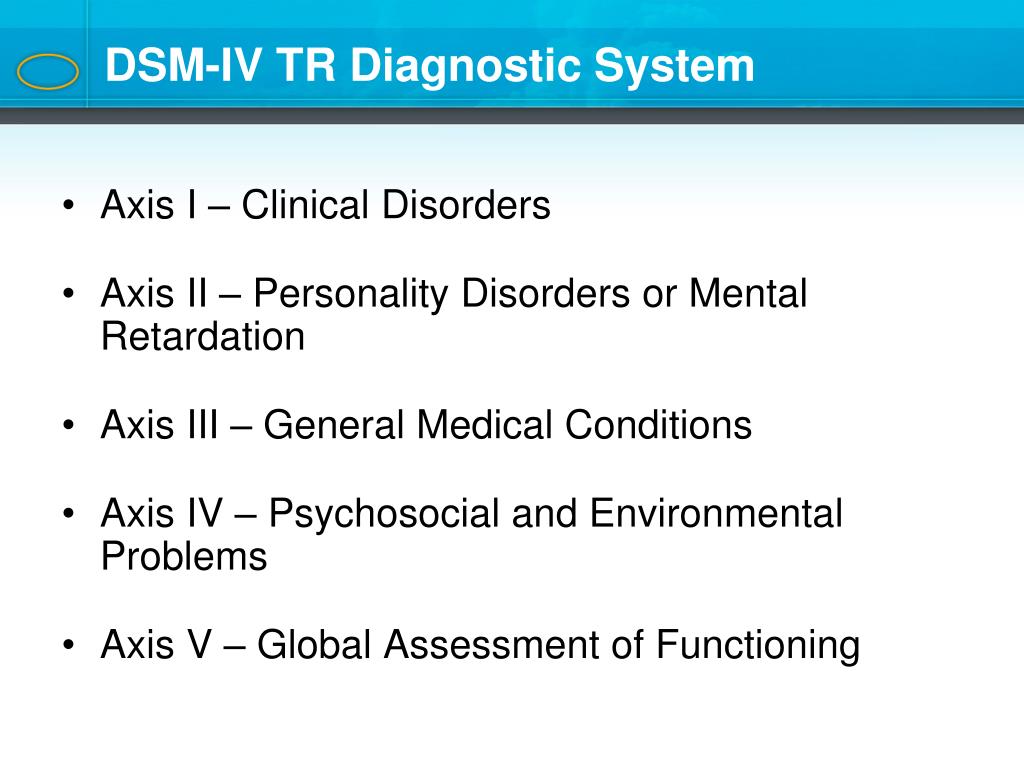 DSM-IV TR Diagnostic System

• Axis I – Clinical Disorders

• Axis II – Personality Disorders or Mental Retardation

• Axis III – General Medical Conditions

• Axis IV – Psychosocial and Environmental Problems

• Axis V – Global Assessment of Functioning